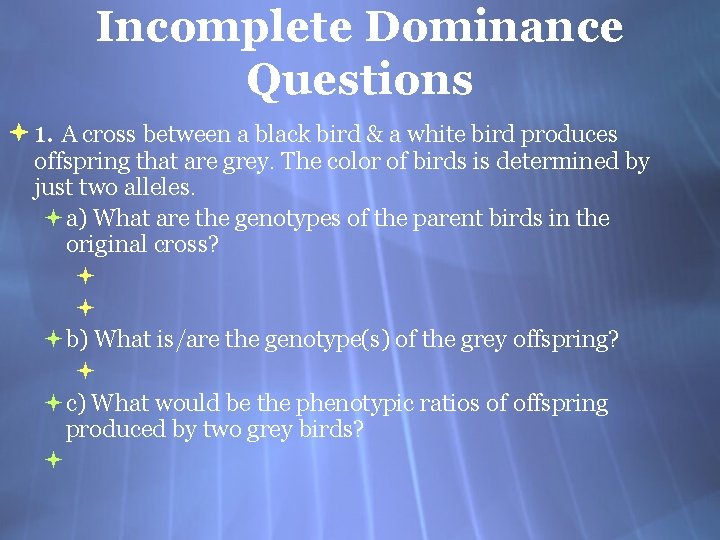 Incomplete Dominance Questions

1. A cross between a black bird & a white bird produces offspring that are grey. The color of birds is determined by just two alleles.

a) What are the genotypes of the parent birds in the original cross?

b) What is/are the genotype(s) of the grey offspring?

c) What would be the phenotypic ratios of offspring produced by two grey birds?